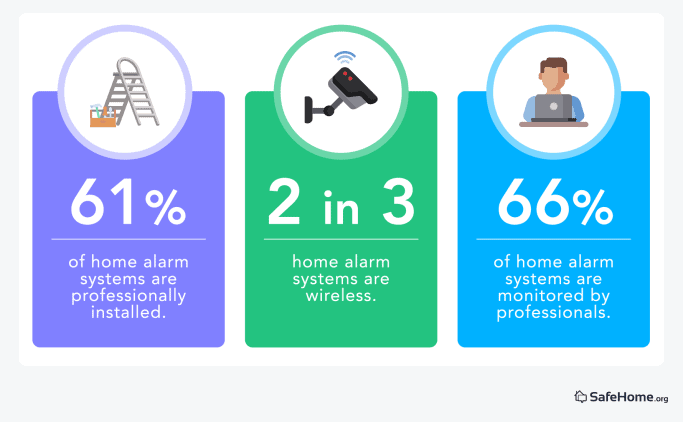 61%

of home alarm systems are professionally installed.

2 in 3

home alarm systems are wireless.

66%

of home alarm systems are monitored by professionals.

SafeHome.org